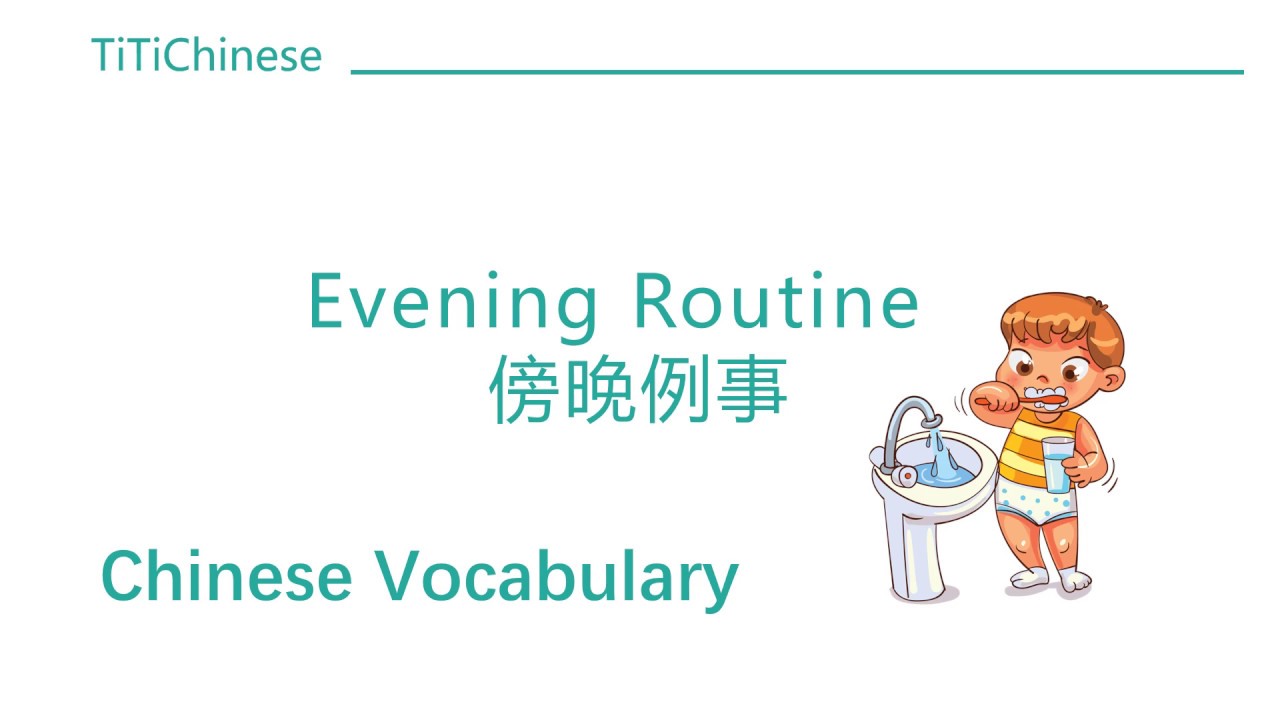 TiTiChinese

Evening Routine
傍晚例事

Chinese Vocabulary